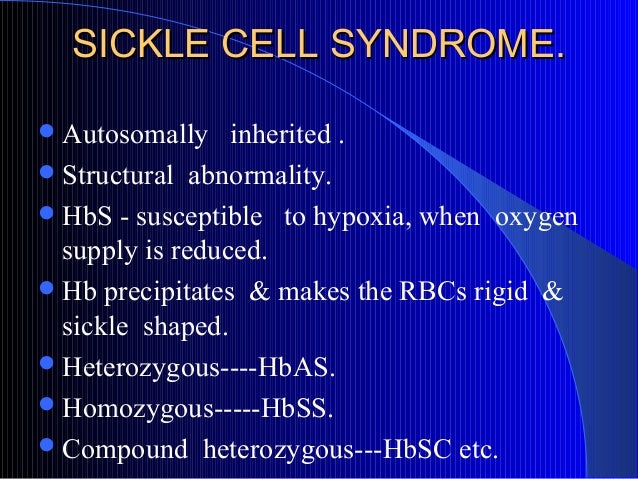 SICKLE CELL SYNDROME.

- Autosomally inherited .
- Structural abnormality.
- HbS - susceptible to hypoxia, when oxygen supply is reduced.
- Hb precipitates & makes the RBCs rigid & sickle shaped.
- Heterozygous----HbAS.
- Homozygous-----HbSS.
- Compound heterozygous---HbSC etc.